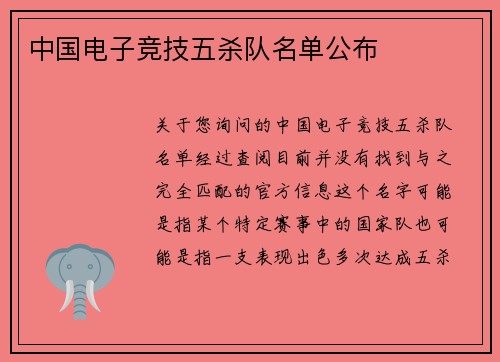 中国电子竞技五杀队名单公布

关于您询问的中国电子竞技五杀队名单经过查阅目前并没有找到与之完全匹配的官方信息这个名字可能是指某个特定赛事中的国家队也可能是指一支表现出色多次达成五杀